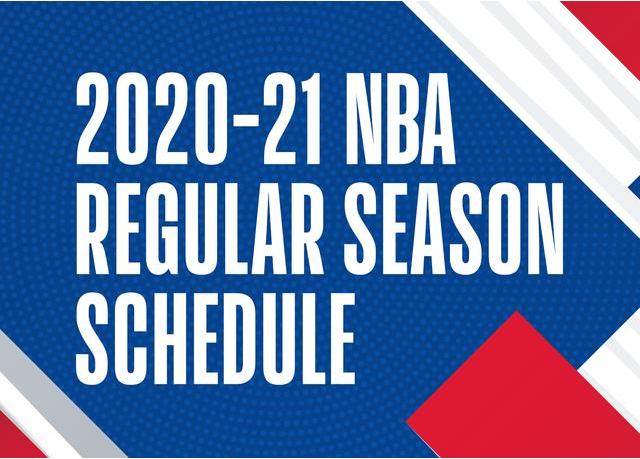 2020-21 NBA
REGULAR SEASON
SCHEDULE